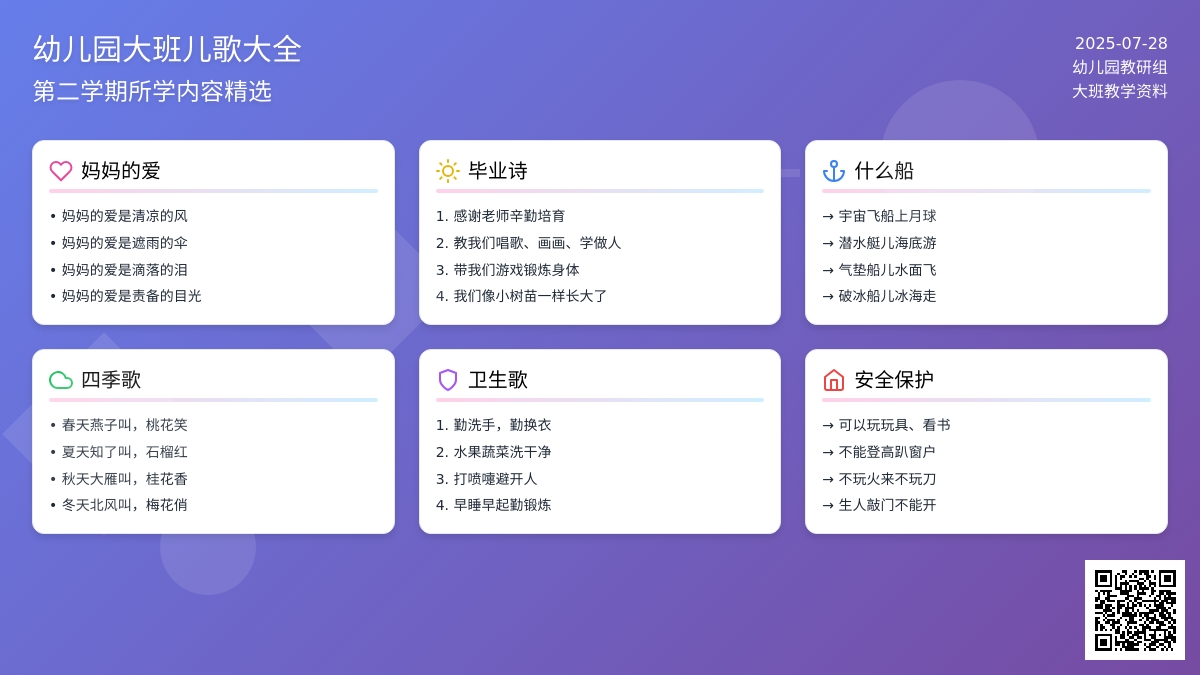 幼儿园大班儿歌大全
第二学期所学内容精选

2025-07-28
幼儿园教研组
大班教学资料

妈妈的爱
• 妈妈的爱是清凉的风
• 妈妈的爱是遮雨的伞
• 妈妈的爱是滴落的泪
• 妈妈的爱是责备的目光

毕业诗
1. 感谢老师辛勤培育
2. 教我们唱歌、画画、学做人
3. 带我们游戏锻炼身体
4. 我们像小树苗一样长大了

什么船
→ 宇宙飞船上月球
→ 潜水艇儿海底游
→ 气垫船儿水面飞
→ 破冰船儿冰海走

四季歌
• 春天燕子叫，桃花笑
• 夏天知了叫，石榴红
• 秋天大雁叫，桂花香
• 冬天北风叫，梅花俏

卫生歌
1. 勤洗手，勤换衣
2. 水果蔬菜洗干净
3. 打喷嚏避开人
4. 早睡早起勤锻炼

安全保护
→ 可以玩玩具、看书
→ 不能登高趴窗户
→ 不玩火来不玩刀
→ 生人敲门不能开